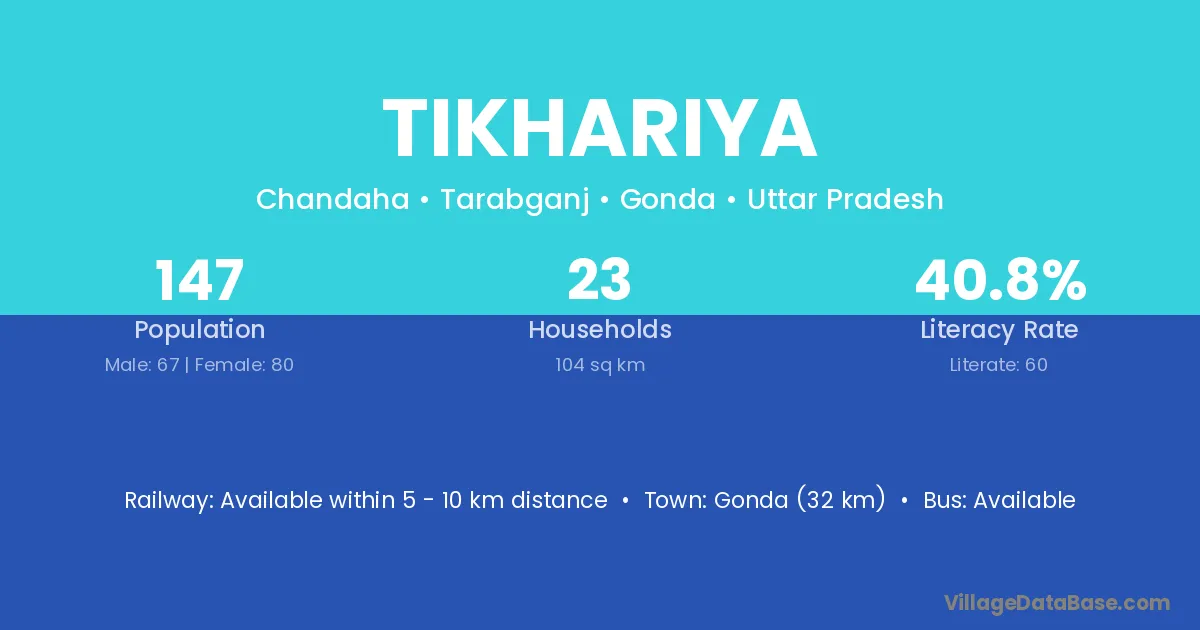 TIKHARIYA

Chandaha • Tarabganj • Gonda • Uttar Pradesh

147
Population
Male: 67 | Female: 80

23
Households
104 sq km

40.8%
Literacy Rate
Literate: 60

Railway: Available within 5 - 10 km distance • Town: Gonda (32 km) • Bus: Available

VillageDataBase.com